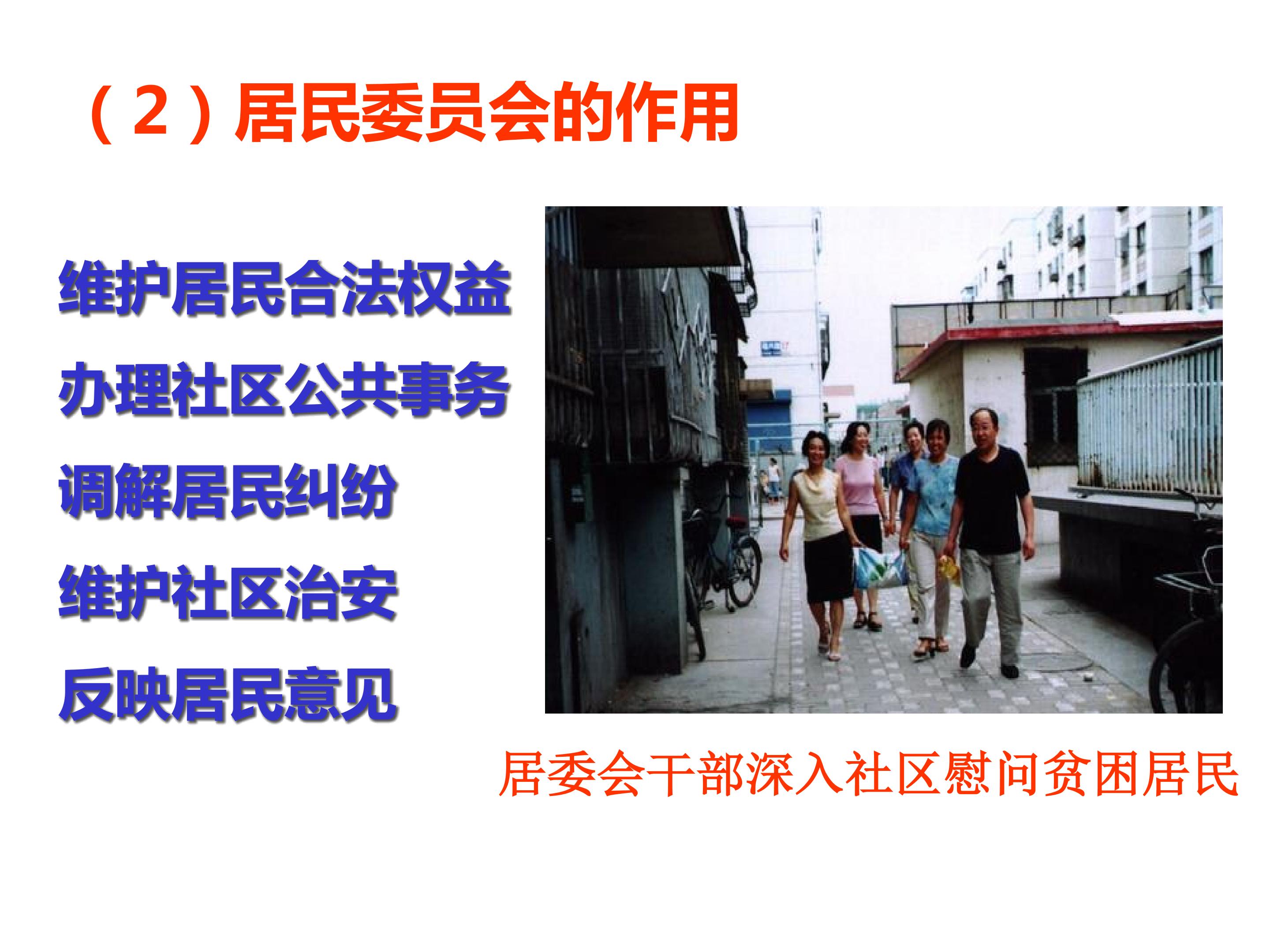 （2）居民委员会的作用

维护居民合法权益

办理社区公共事务

调解居民纠纷

维护社区治安

反映居民意见

居委会干部深入社区慰问贫困居民